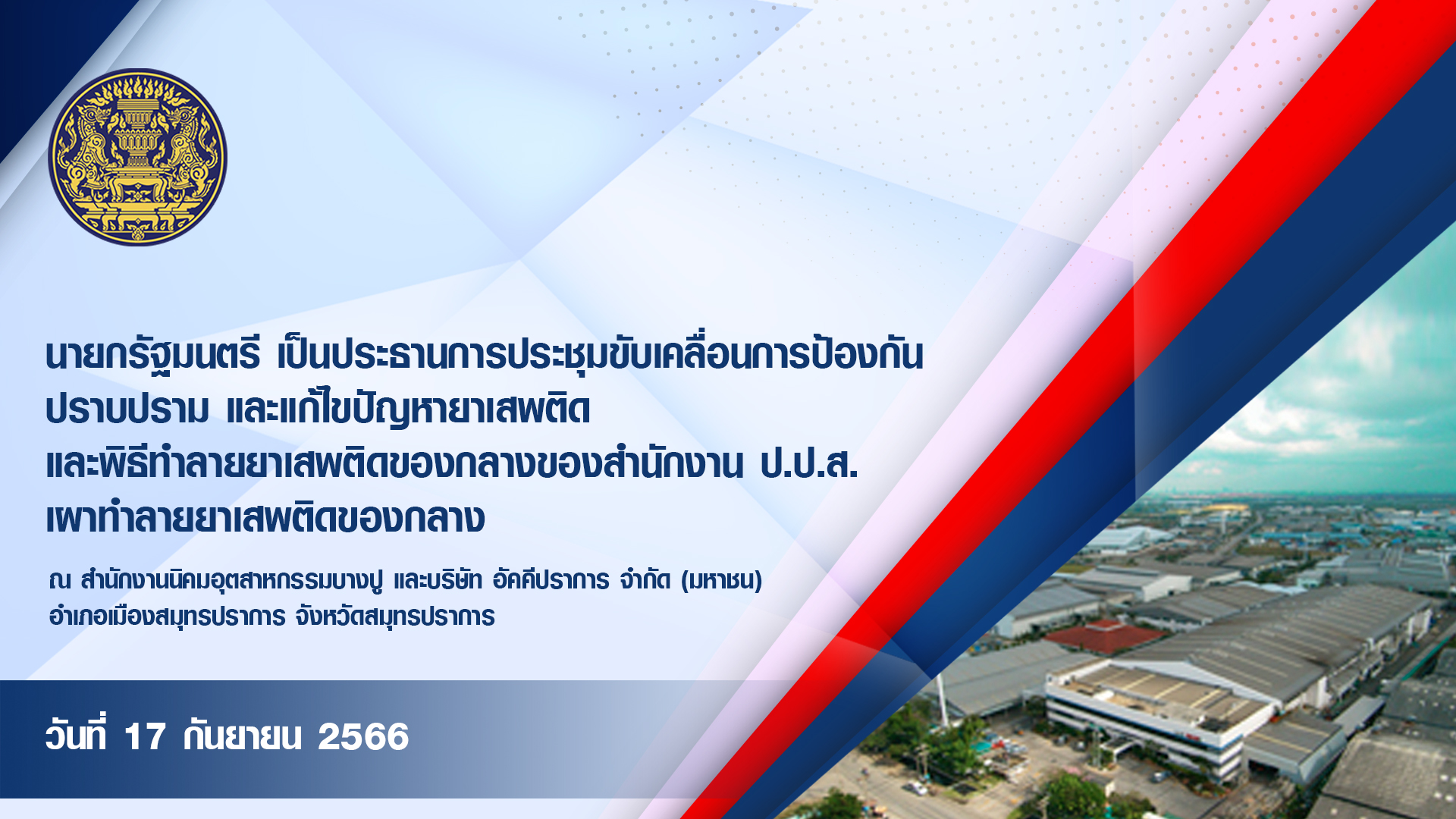 นายกรัฐมนตรี เป็นประธานการประชุมขับเคลื่อนการป้องกัน ปราบปราม และแก้ไขปัญหายาเสพติด และพิธีทำลายยาเสพติดของกลางของสำนักงาน ป.ป.ส. เผาทำลายยาเสพติดของกลาง

ณ สำนักงานนิคมอุตสาหกรรมบางปู และบริษัท อัคคีปราการ จำกัด (มหาชน) อำเภอเมืองสมุทรปราการ จังหวัดสมุทรปราการ

วันที่ 17 กันยายน 2566